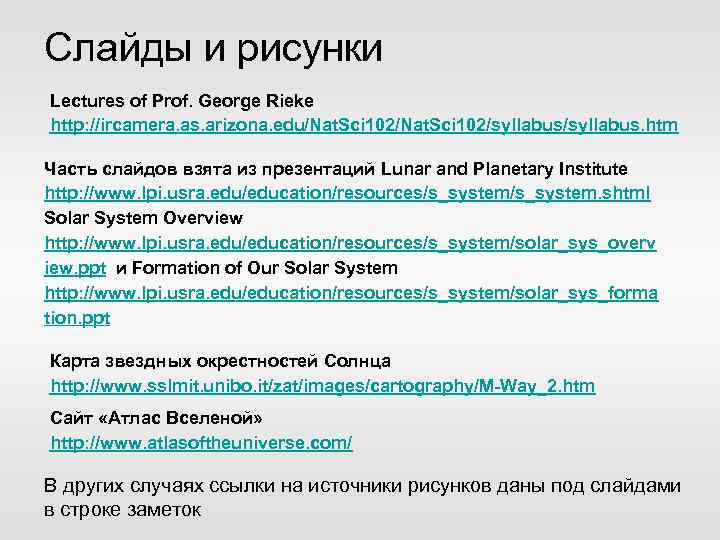 Слайды и рисунки

Lectures of Prof. George Rieke
http://ircamera.as.arizona.edu/NatSci102/NatSci102/syllabus/syllabus.htm

Часть слайдов взята из презентаций Lunar and Planetary Institute
http://www.lpi.usra.edu/education/resources/s_system/s_system.shtml
Solar System Overview
http://www.lpi.usra.edu/education/resources/s_system/solar_sys_overview.ppt и Formation of Our Solar System
http://www.lpi.usra.edu/education/resources/s_system/solar_sys_formation.ppt

Карта звездных окрестностей Солнца
http://www.sslmit.unibo.it/zat/images/cartography/M-Way_2.htm

Сайт «Атлас Вселеной»
http://www.atlasoftheuniverse.com/

В других случаях ссылки на источники рисунков даны под слайдами в строке заметок